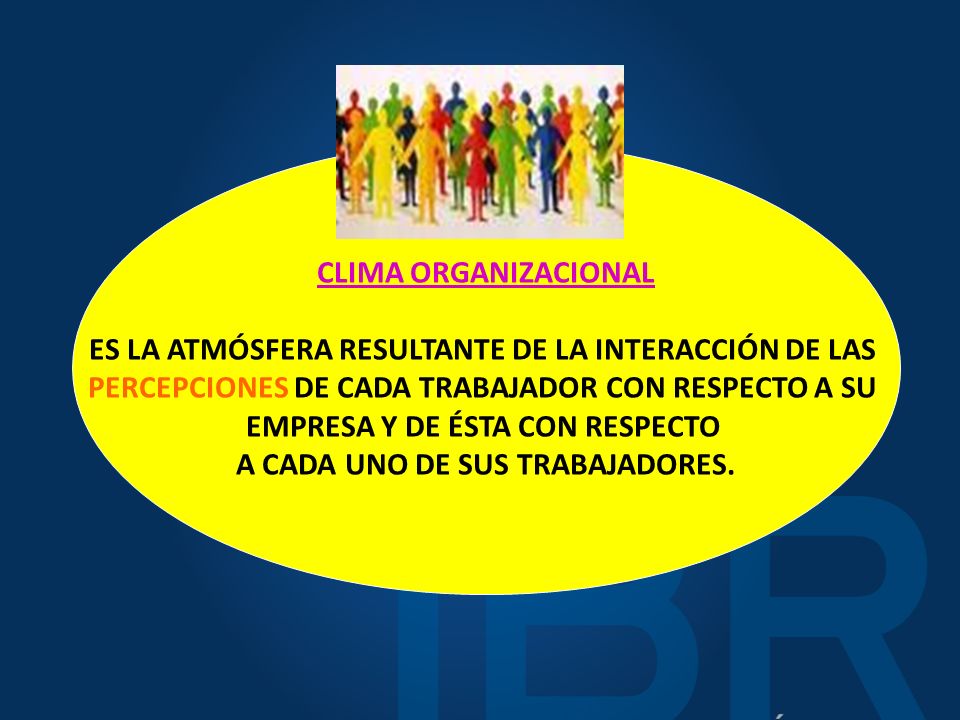 CLIMA ORGANIZACIONAL

ES LA ATMÓSFERA RESULTANTE DE LA INTERACCIÓN DE LAS PERCEPCIONES DE CADA TRABAJADOR CON RESPECTO A SU EMPRESA Y DE ÉSTA CON RESPECTO A CADA UNO DE SUS TRABAJADORES.

IBR